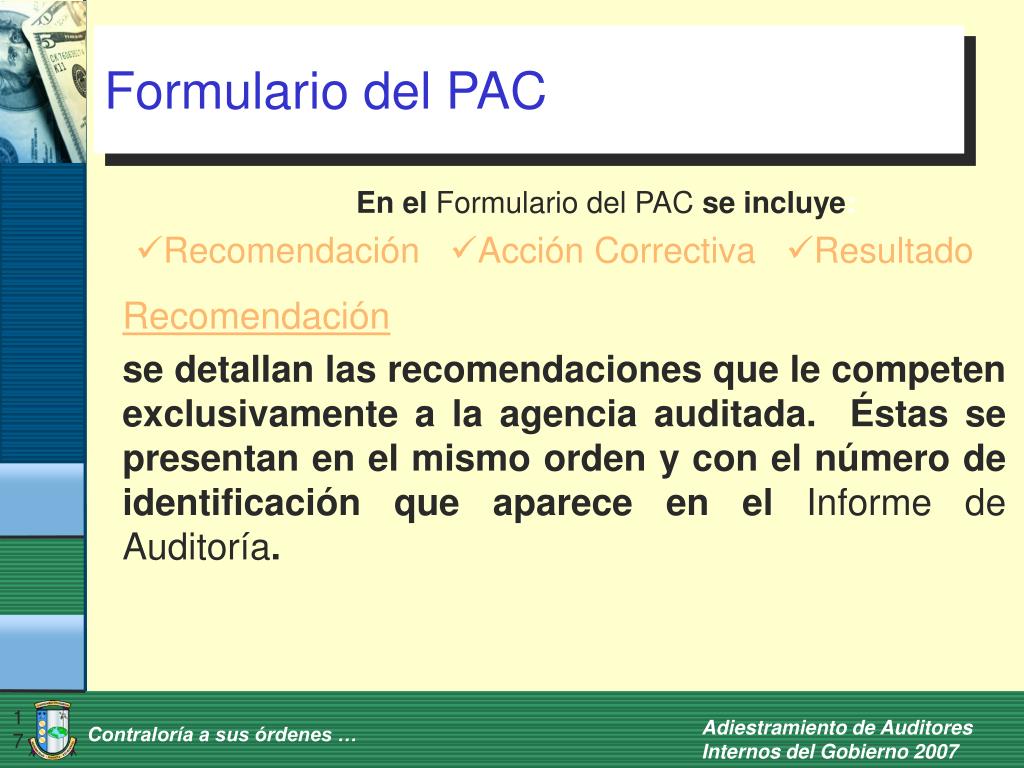 Formulario del PAC

En el Formulario del PAC se incluye:

✓Recomendación ✓Acción Correctiva ✓Resultado

Recomendación

se detallan las recomendaciones que le competen exclusivamente a la agencia auditada. Éstas se presentan en el mismo orden y con el número de identificación que aparece en el Informe de Auditoría.

17

Contraloría a sus órdenes …

Adiestramiento de Auditores Internos del Gobierno 2007